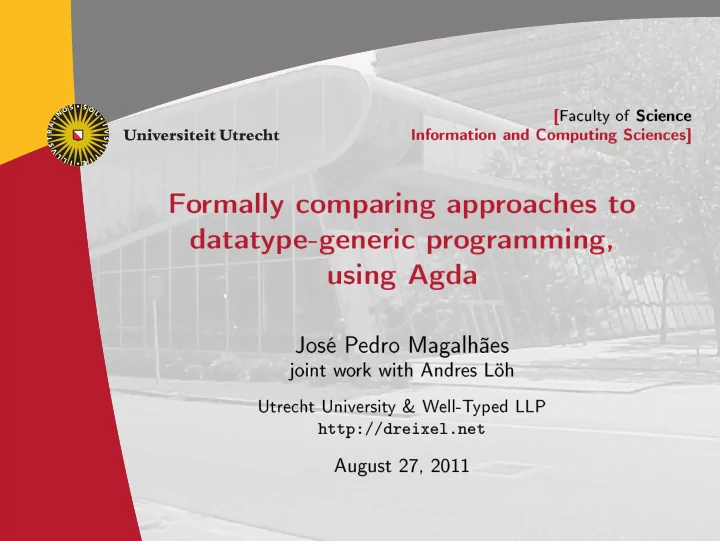 Universiteit Utrecht

[Faculty of Science
Information and Computing Sciences]

Formally comparing approaches to datatype-generic programming, using Agda

José Pedro Magalhães
joint work with Andres Löh

Utrecht University & Well-Typed LLP
http://dreixel.net

August 27, 2011